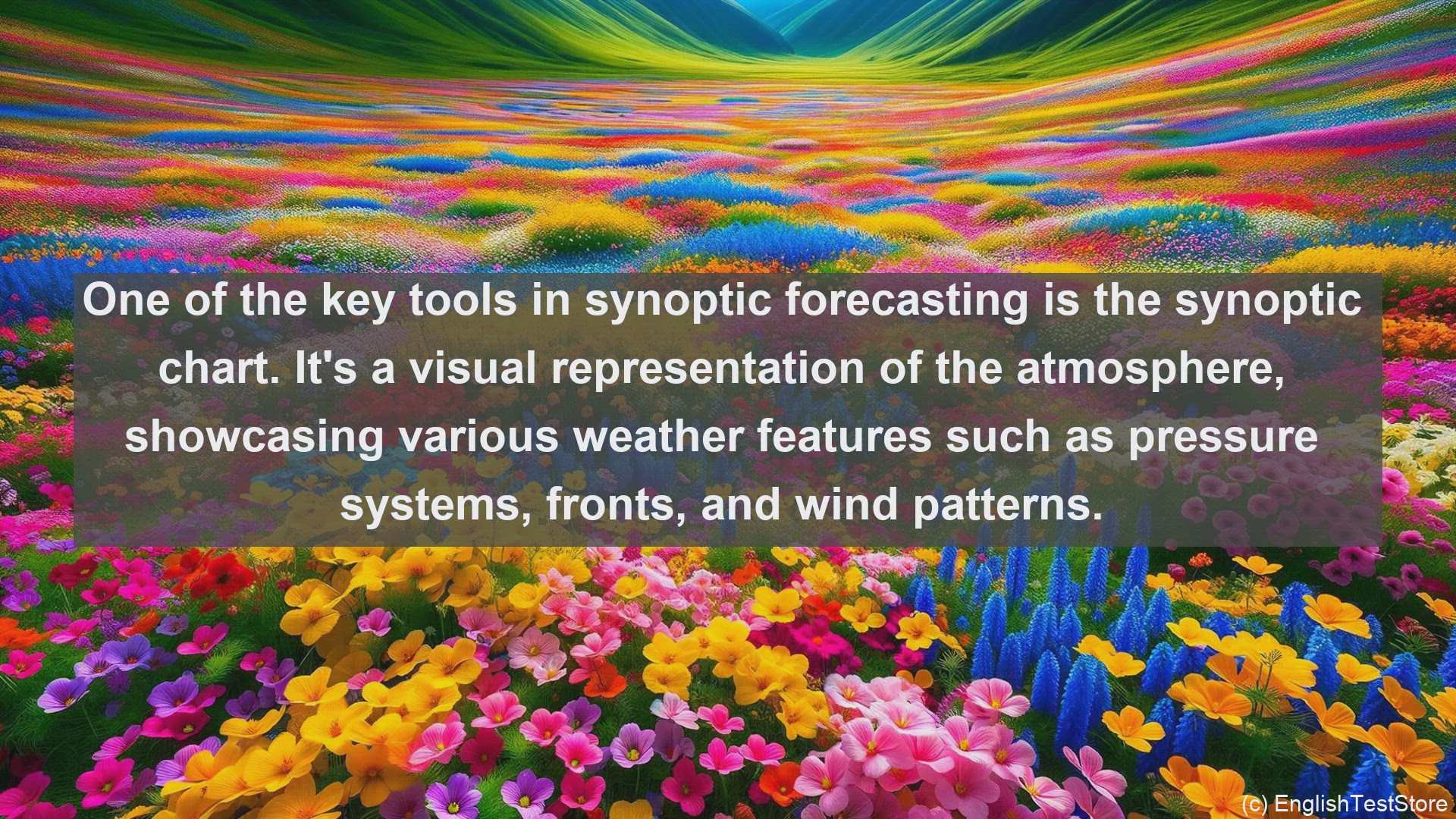 One of the key tools in synoptic forecasting is the synoptic chart. It's a visual representation of the atmosphere, showcasing various weather features such as pressure systems, fronts, and wind patterns.

(c) EnglishTestStore